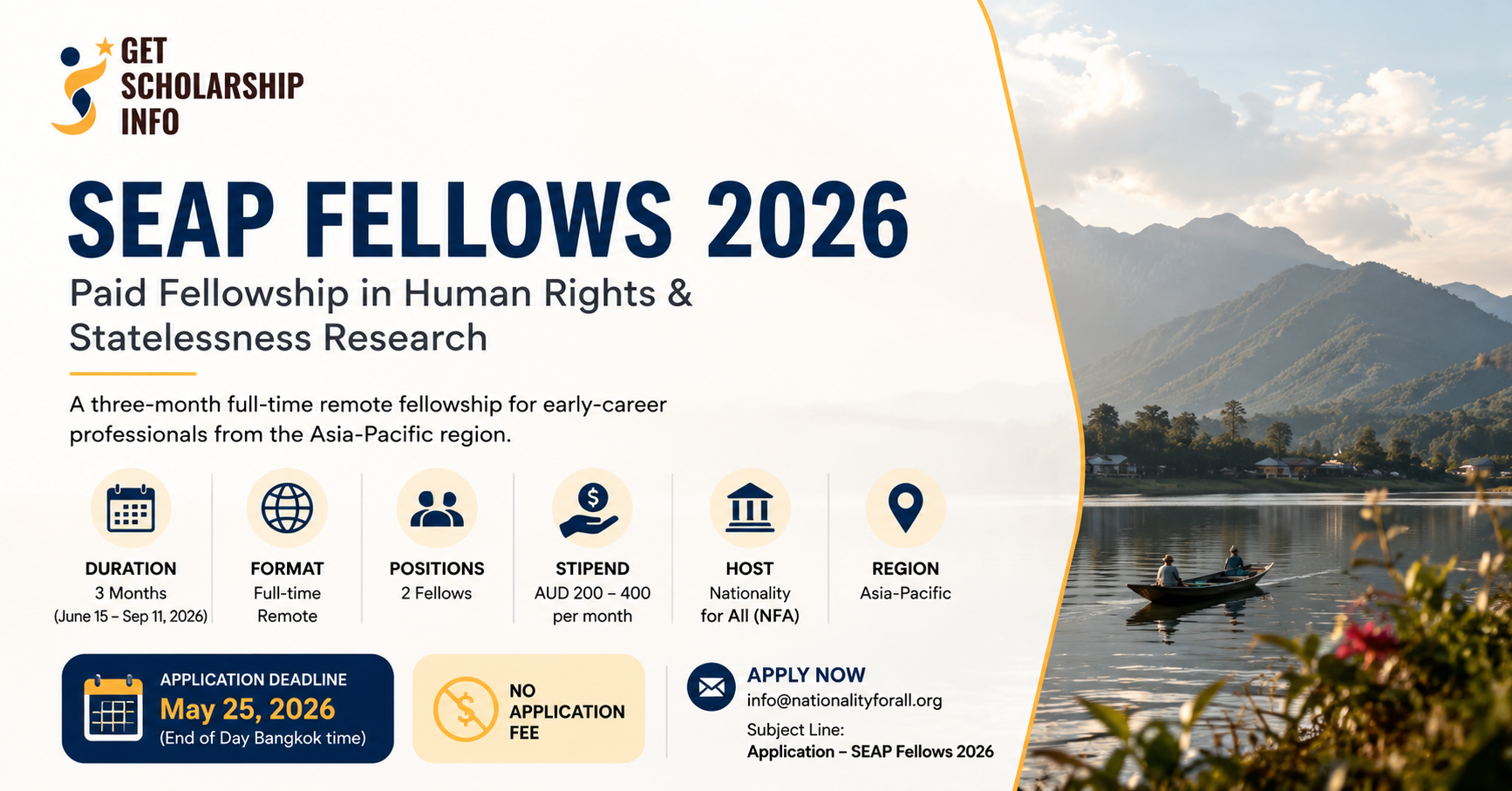 GET SCHOLARSHIP INFO

SEAP FELLOWS 2026

Paid Fellowship in Human Rights & Statelessness Research

A three-month full-time remote fellowship for early-career professionals from the Asia-Pacific region.

DURATION
3 Months
(June 15 – Sep 11, 2026)

FORMAT
Full-time
Remote

POSITIONS
2 Fellows

STIPEND
AUD 200 – 400
per month

HOST
Nationality
for All (NFA)

REGION
Asia-Pacific

APPLICATION DEADLINE
May 25, 2026
(End of Day Bangkok time)

NO APPLICATION FEE

APPLY NOW
info@nationalityforall.org
Subject Line:
Application – SEAP Fellows 2026